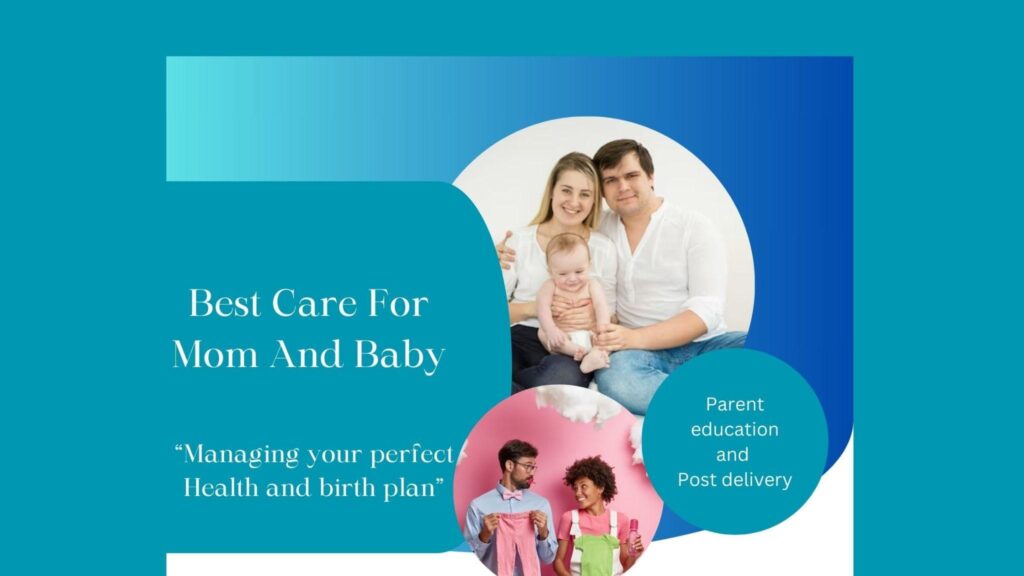 Best Care For Mom And Baby

“Managing your perfect Health and birth plan”

Parent education and Post delivery